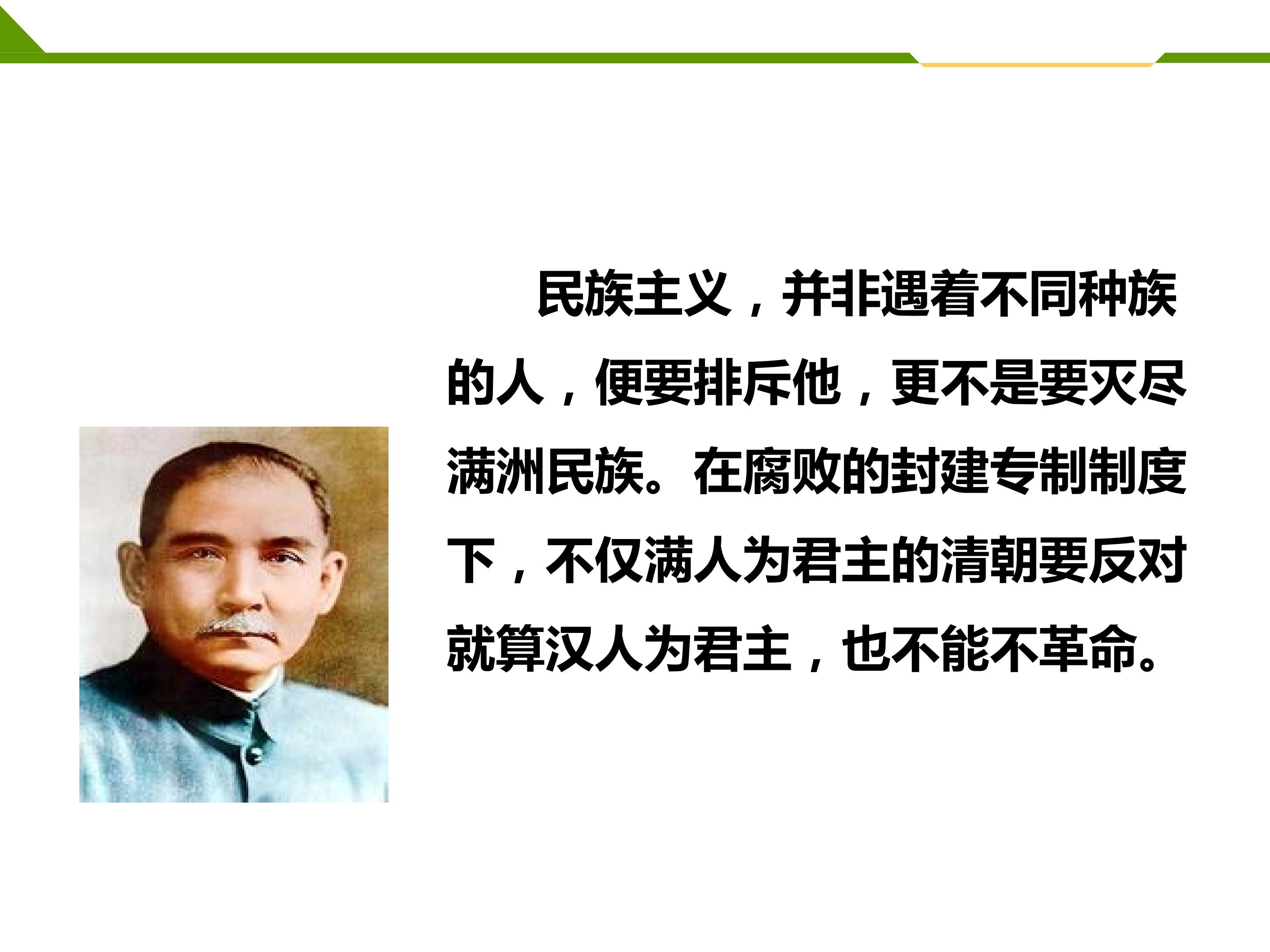 民族主义，并非遇着不同种族的人，便要排斥他，更不是要灭尽满洲民族。在腐败的封建专制制度下，不仅满人为君主的清朝要反对就算汉人为君主，也不能不革命。